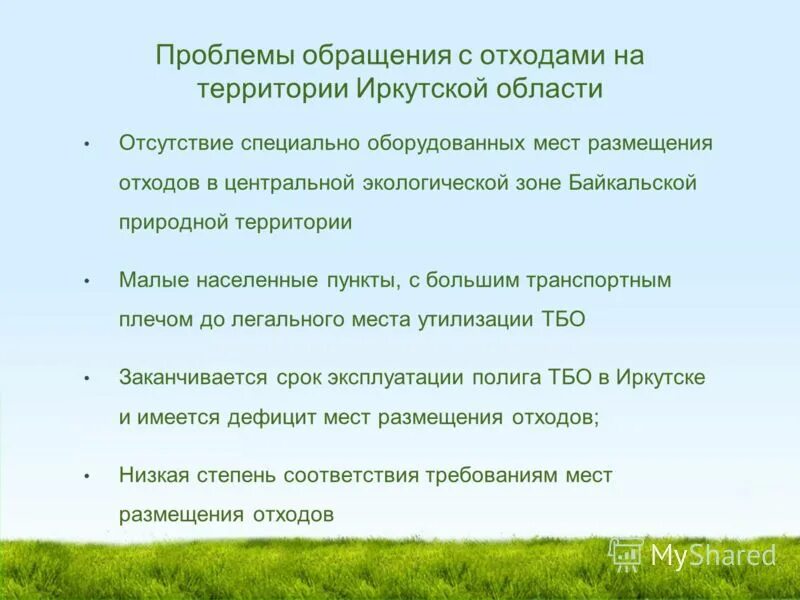 Проблемы обращения с отходами на территории Иркутской области

• Отсутствие специально оборудованных мест размещения отходов в центральной экологической зоне Байкальской природной территории

• Малые населенные пункты, с большим транспортным плечом до легального места утилизации ТБО

• Заканчивается срок эксплуатации полига ТБО в Иркутске и имеется дефицит мест размещения отходов;

• Низкая степень соответствия требованиям мест размещения отходов

MyShared